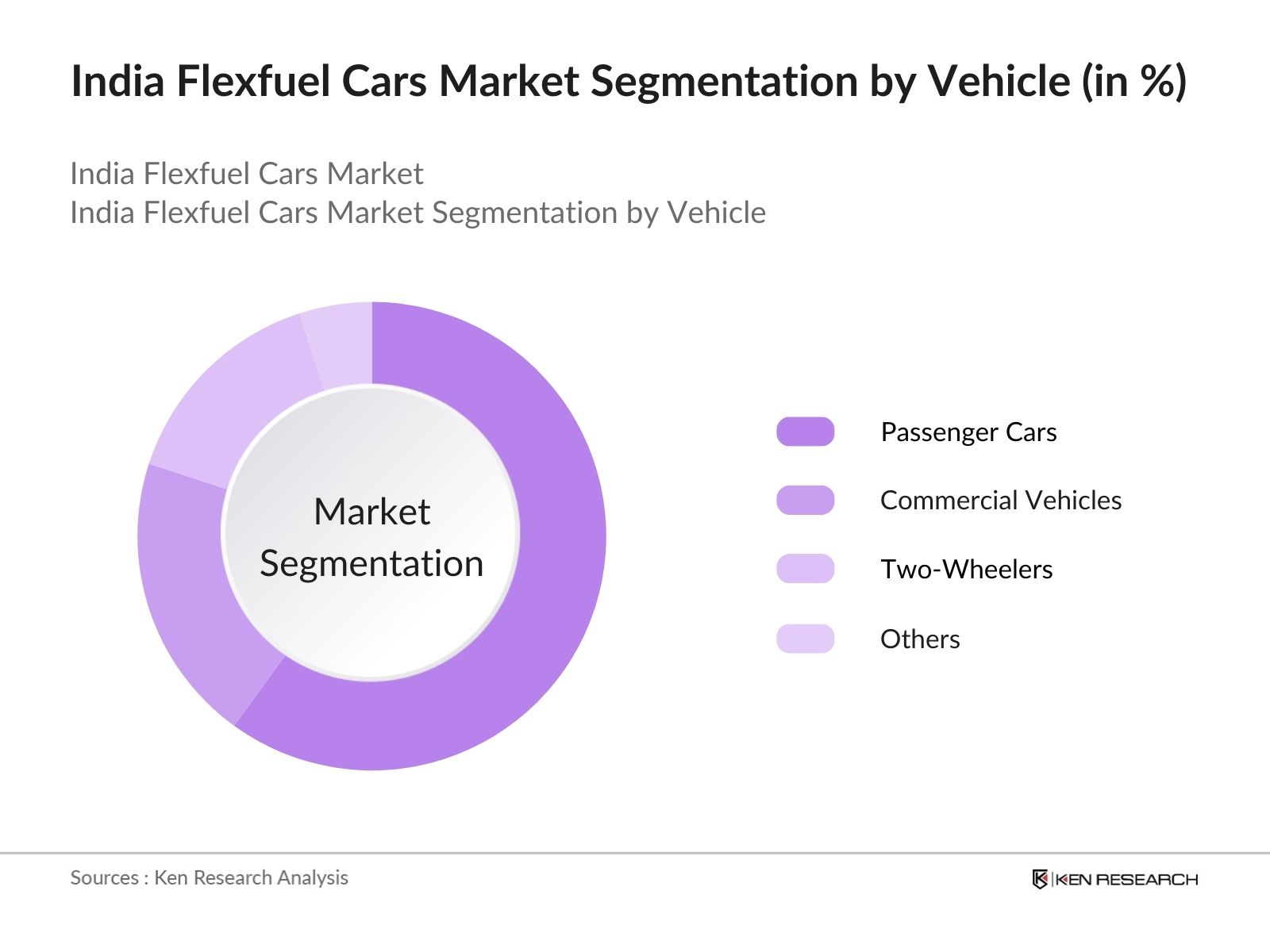 India Flexfuel Cars Market Segmentation by Vehicle (in %)

India Flexfuel Cars Market
India Flexfuel Cars Market Segmentation by Vehicle

Market Segmentation

Passenger Cars
Commercial Vehicles
Two-Wheelers
Others

Sources : Ken Research Analysis

KEN RESEARCH